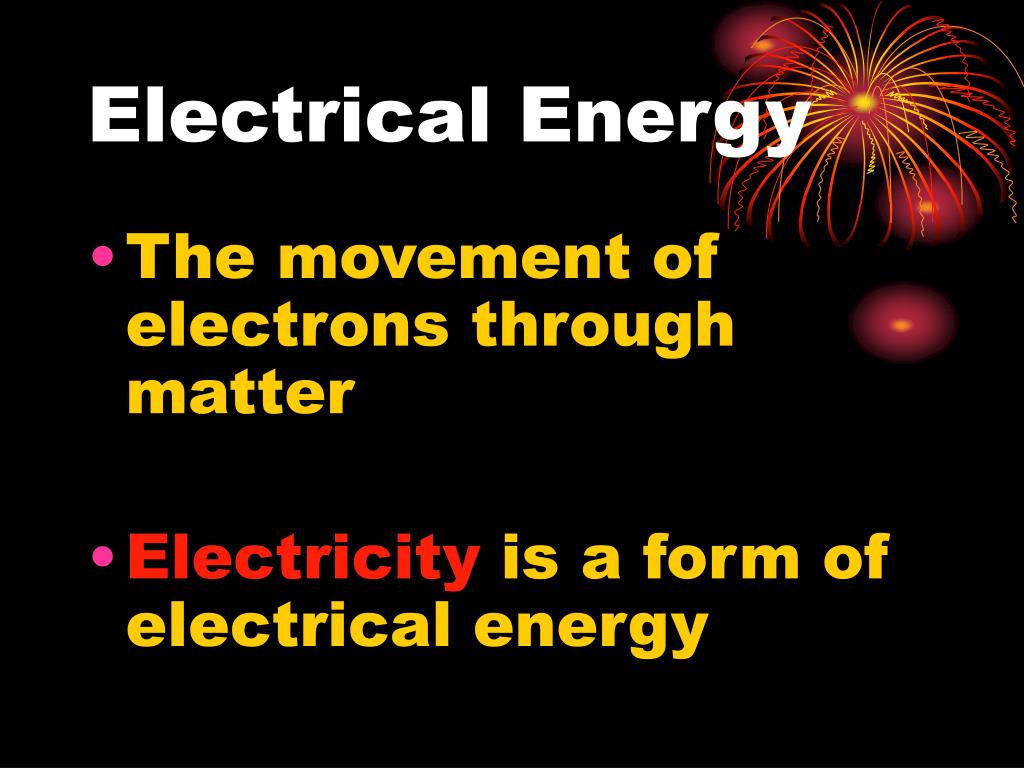 Electrical Energy

• The movement of electrons through matter

• Electricity is a form of electrical energy